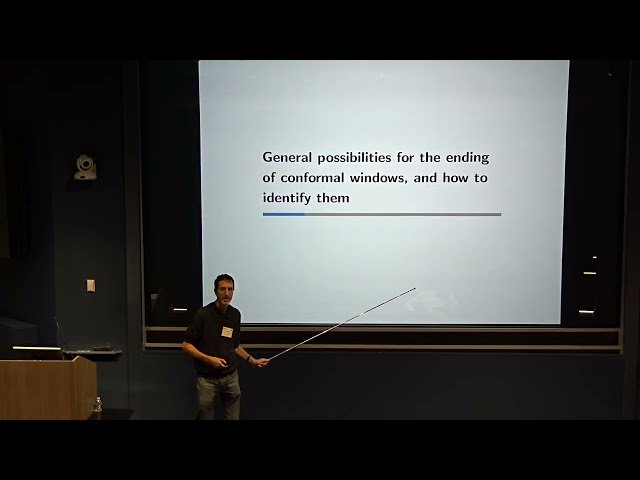 General possibilities for the ending of conformal windows, and how to identify them